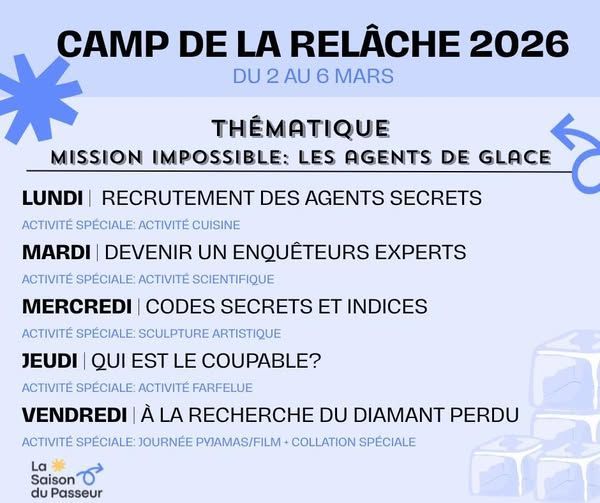 CAMP DE LA RELÂCHE 2026
DU 2 AU 6 MARS

THÉMATIQUE
MISSION IMPOSSIBLE: LES AGENTS DE GLACE

LUNDI | RECRUTEMENT DES AGENTS SECRETS
ACTIVITÉ SPÉCIALE: ACTIVITÉ CUISINE

MARDI | DEVENIR UN ENQUÊTEURS EXPERTS
ACTIVITÉ SPÉCIALE: ACTIVITÉ SCIENTIFIQUE

MERCREDI | CODES SECRETS ET INDICES
ACTIVITÉ SPÉCIALE: SCULPTURE ARTISTIQUE

JEUDI | QUI EST LE COUPABLE?
ACTIVITÉ SPÉCIALE: ACTIVITÉ FARFELUE

VENDREDI | À LA RECHERCHE DU DIAMANT PERDU
ACTIVITÉ SPÉCIALE: JOURNÉE PYJAMAS/FILM + COLLATION SPÉCIALE

La Saison du Passeur